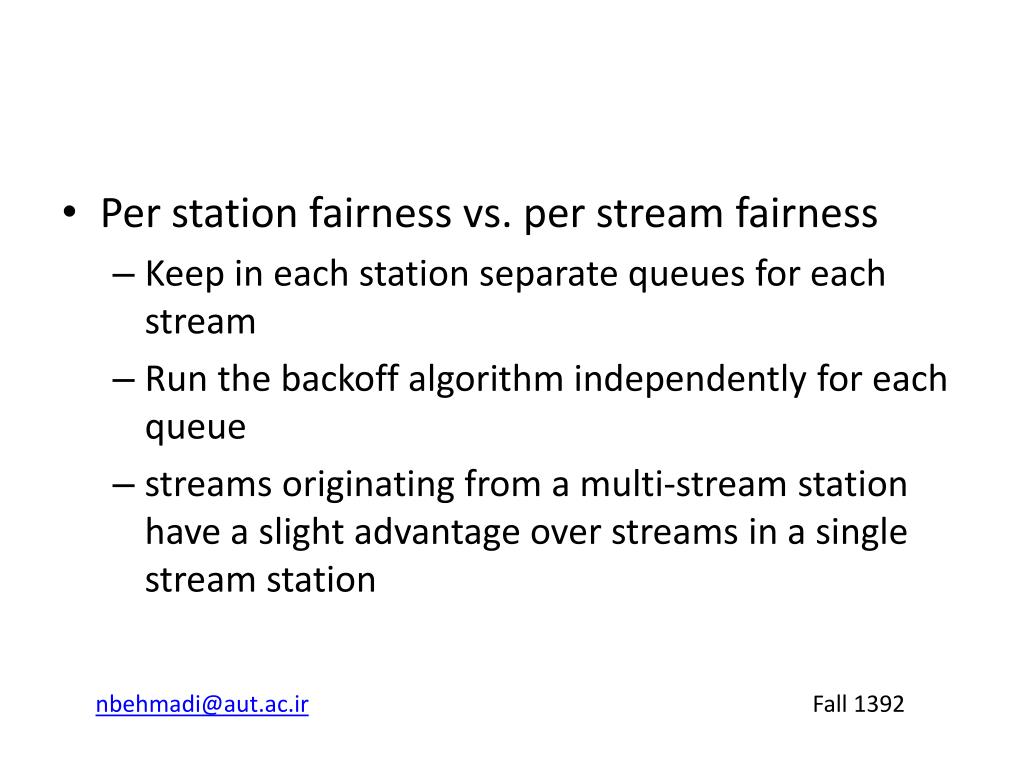 • Per station fairness vs. per stream fairness
– Keep in each station separate queues for each stream
– Run the backoff algorithm independently for each queue
– streams originating from a multi-stream station have a slight advantage over streams in a single stream station

nbehmadi@aut.ac.ir

Fall 1392